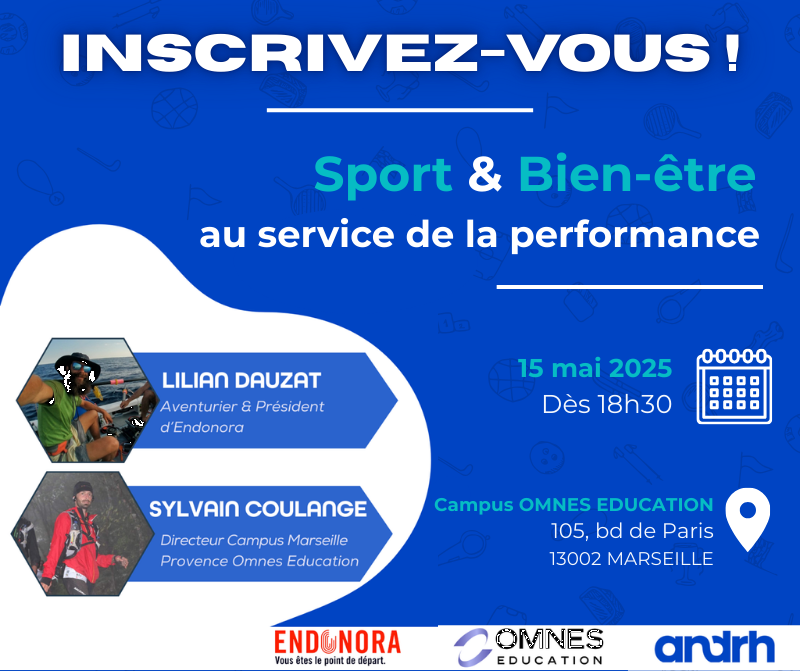 INSCRIVEZ-VOUS !

Sport & Bien-être
au service de la performance

LILIAN DAUZAT
Aventurier & Président d'Endonora

SYLVAIN COULANGE
Directeur Campus Marseille Provence Omnes Education

15 mai 2025
Dès 18h30

Campus OMNES EDUCATION
105, bd de Paris
13002 MARSEILLE

ENDONORA
Vous êtes le point de départ.

OMNES EDUCATION

andrh